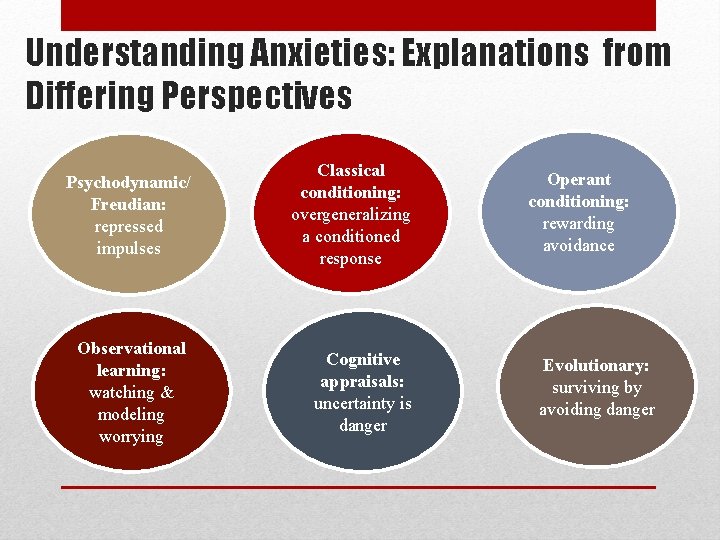 Understanding Anxieties: Explanations from Differing Perspectives

Psychodynamic/
Freudian:
repressed
impulses

Classical
conditioning:
overgeneralizing
a conditioned
response

Operant
conditioning:
rewarding
avoidance

Observational
learning:
watching &
modeling
worrying

Cognitive
appraisals:
uncertainty is
danger

Evolutionary:
surviving by
avoiding danger